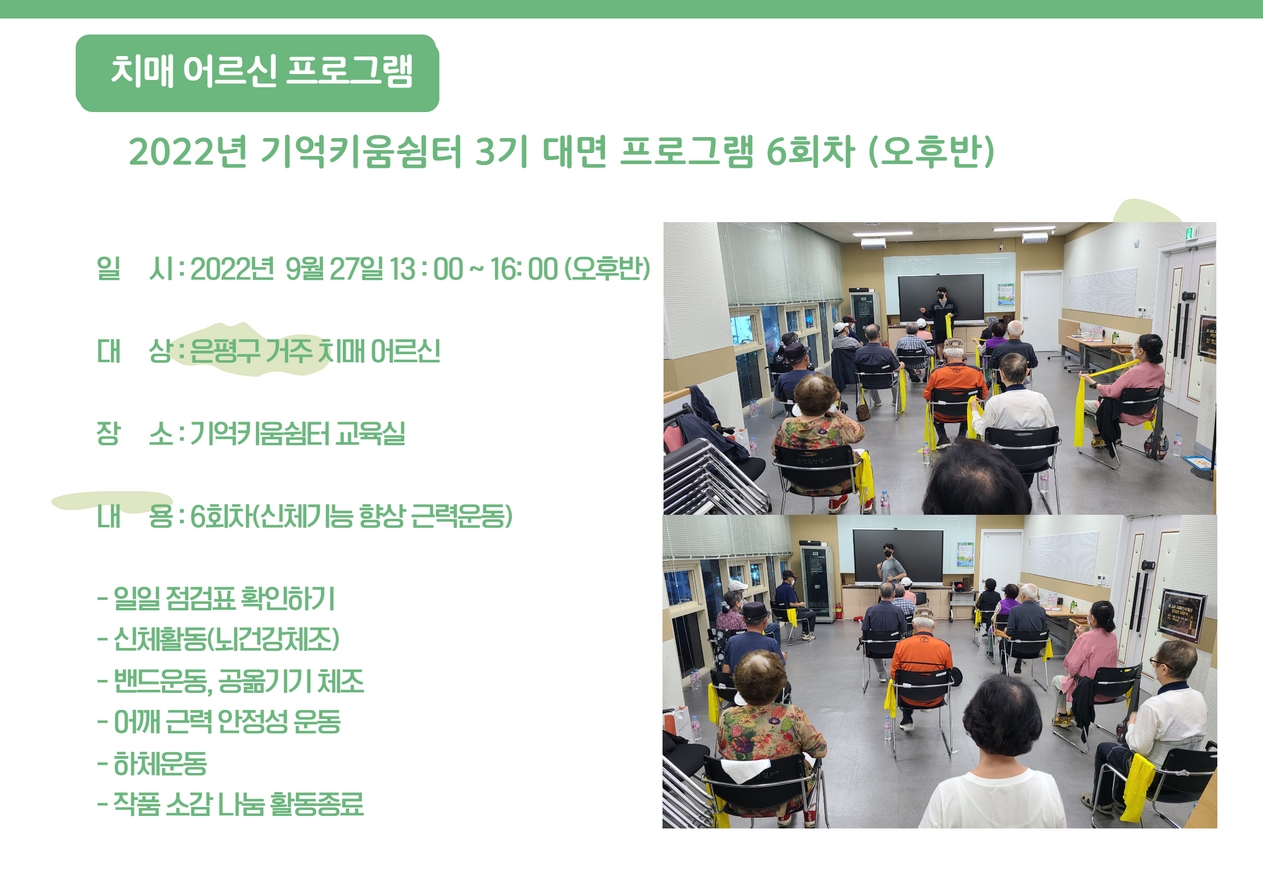 치매 어르신 프로그램

2022년 기억키움쉼터 3기 대면 프로그램 6회차 (오후반)

일 시 : 2022년 9월 27일 13 : 00 ~ 16: 00 (오후반)

대 상 : 은평구 거주 치매 어르신

장 소 : 기억키움쉼터 교육실

내 용 : 6회차(신체기능 향상 근력운동)

- 일일 점검표 확인하기
- 신체활동(뇌건강체조)
- 밴드운동, 공옮기기 체조
- 어깨 근력 안정성 운동
- 하체운동
- 작품 소감 나눔 활동종료